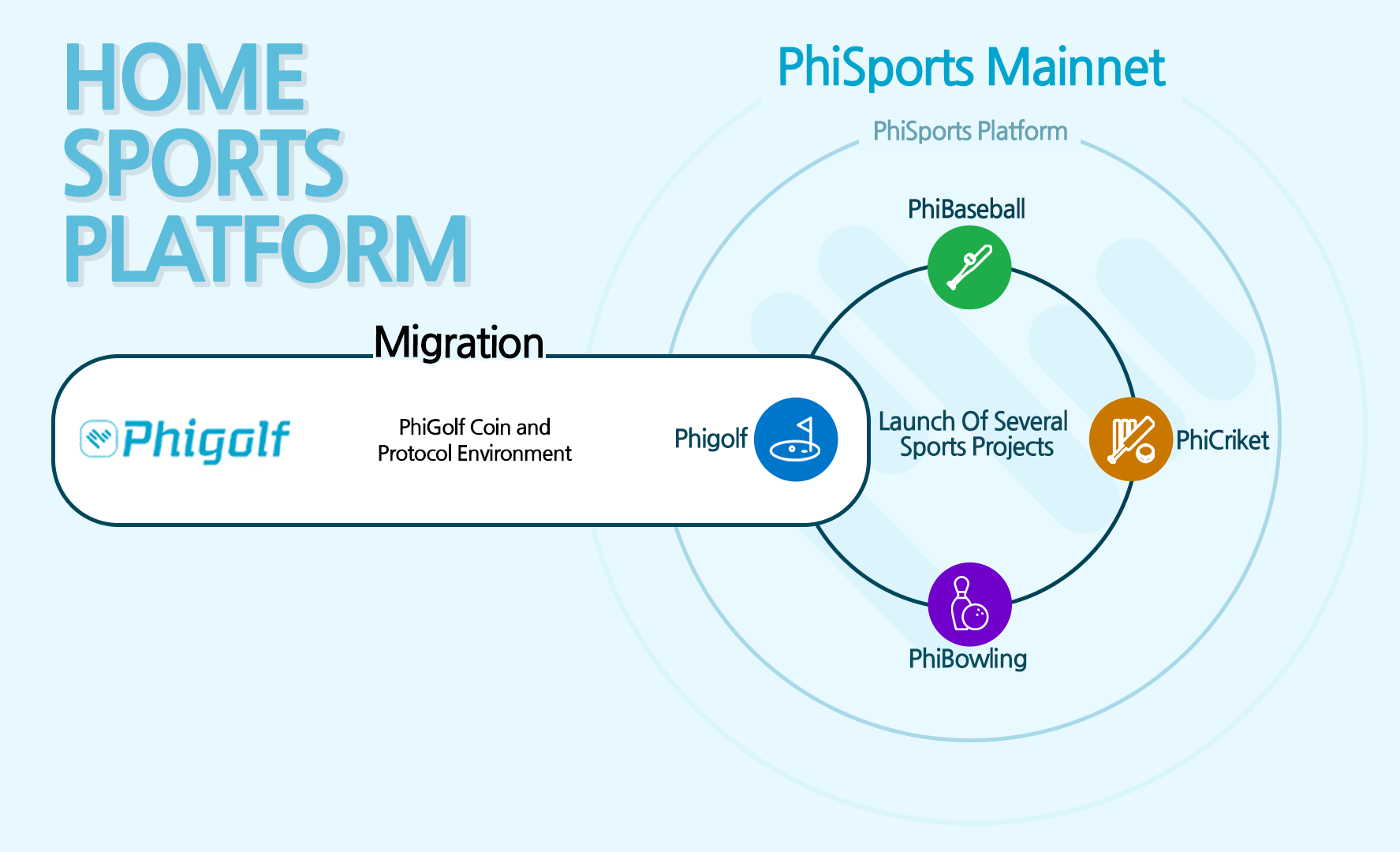 HOME SPORTS PLATFORM

PhiSports Mainnet

PhiSports Platform

PhiBaseball

Migration

Phigolf

PhiGolf Coin and Protocol Environment

Phigolf

Launch Of Several Sports Projects

PhiCriket

PhiBowling